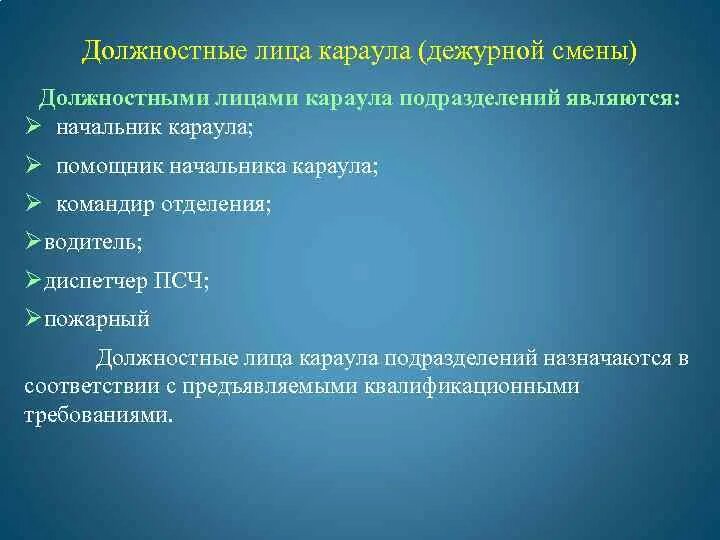 Должностные лица караула (дежурной смены)

Должностными лицами караула подразделений являются:

➢ начальник караула;

➢ помощник начальника караула;

➢ командир отделения;

➢водитель;

➢диспетчер ПСЧ;

➢пожарный

Должностные лица караула подразделений назначаются в соответствии с предъявляемыми квалификационными требованиями.